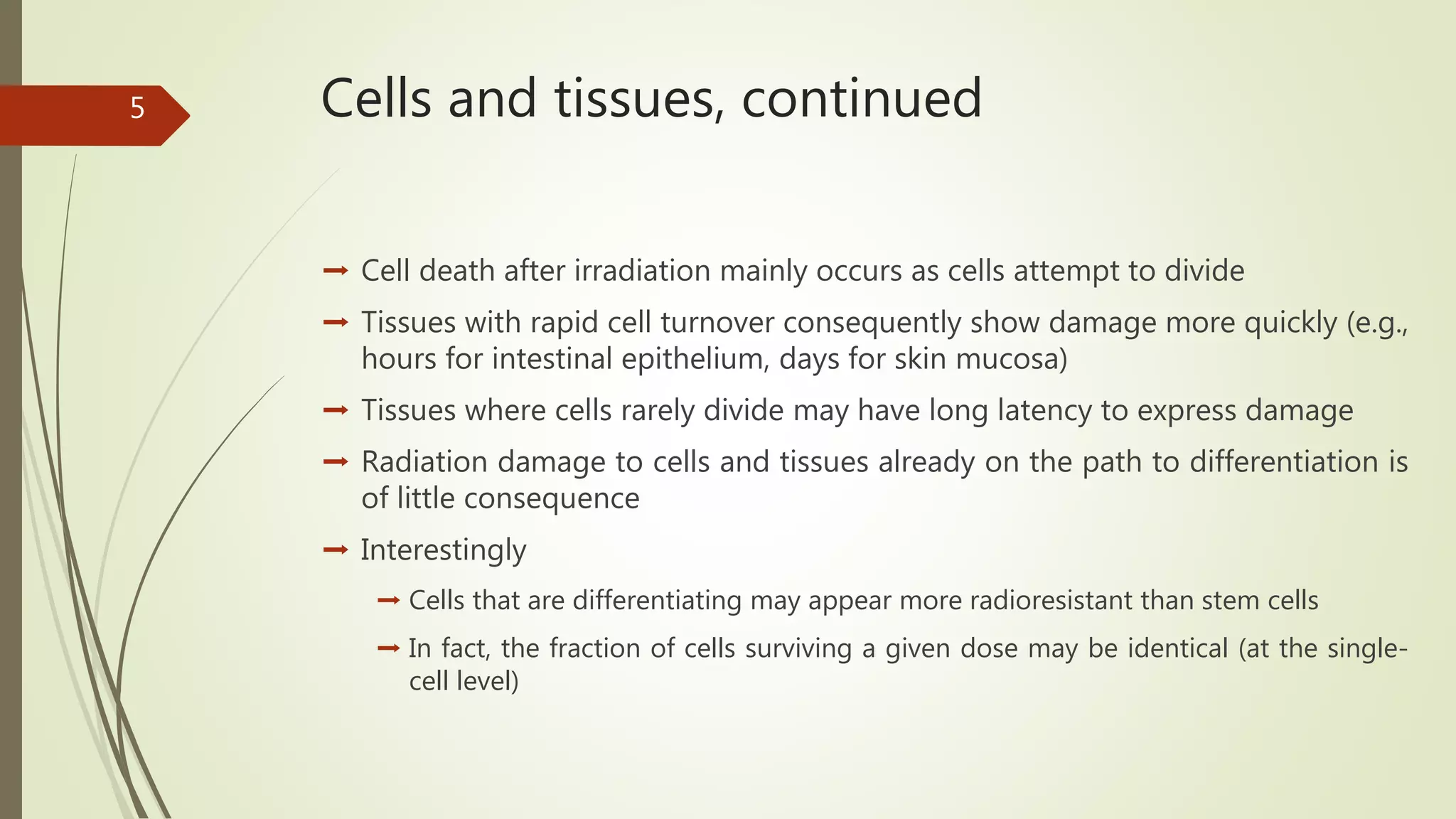 5

Cells and tissues, continued

➞ Cell death after irradiation mainly occurs as cells attempt to divide

➞ Tissues with rapid cell turnover consequently show damage more quickly (e.g., hours for intestinal epithelium, days for skin mucosa)

➞ Tissues where cells rarely divide may have long latency to express damage

➞ Radiation damage to cells and tissues already on the path to differentiation is of little consequence

➞ Interestingly

➞ Cells that are differentiating may appear more radioresistant than stem cells

➞ In fact, the fraction of cells surviving a given dose may be identical (at the single-cell level)